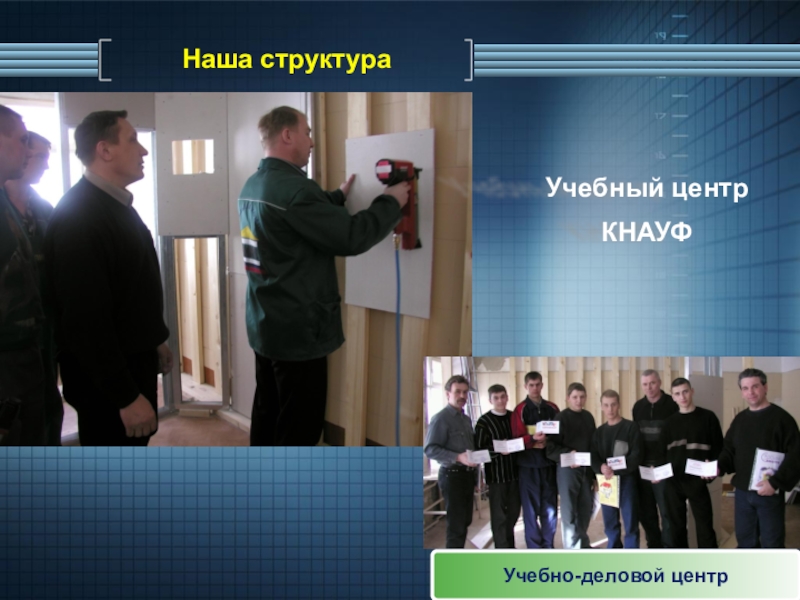 Наша структура

Учебный центр
КНАУФ

Учебно-деловой центр